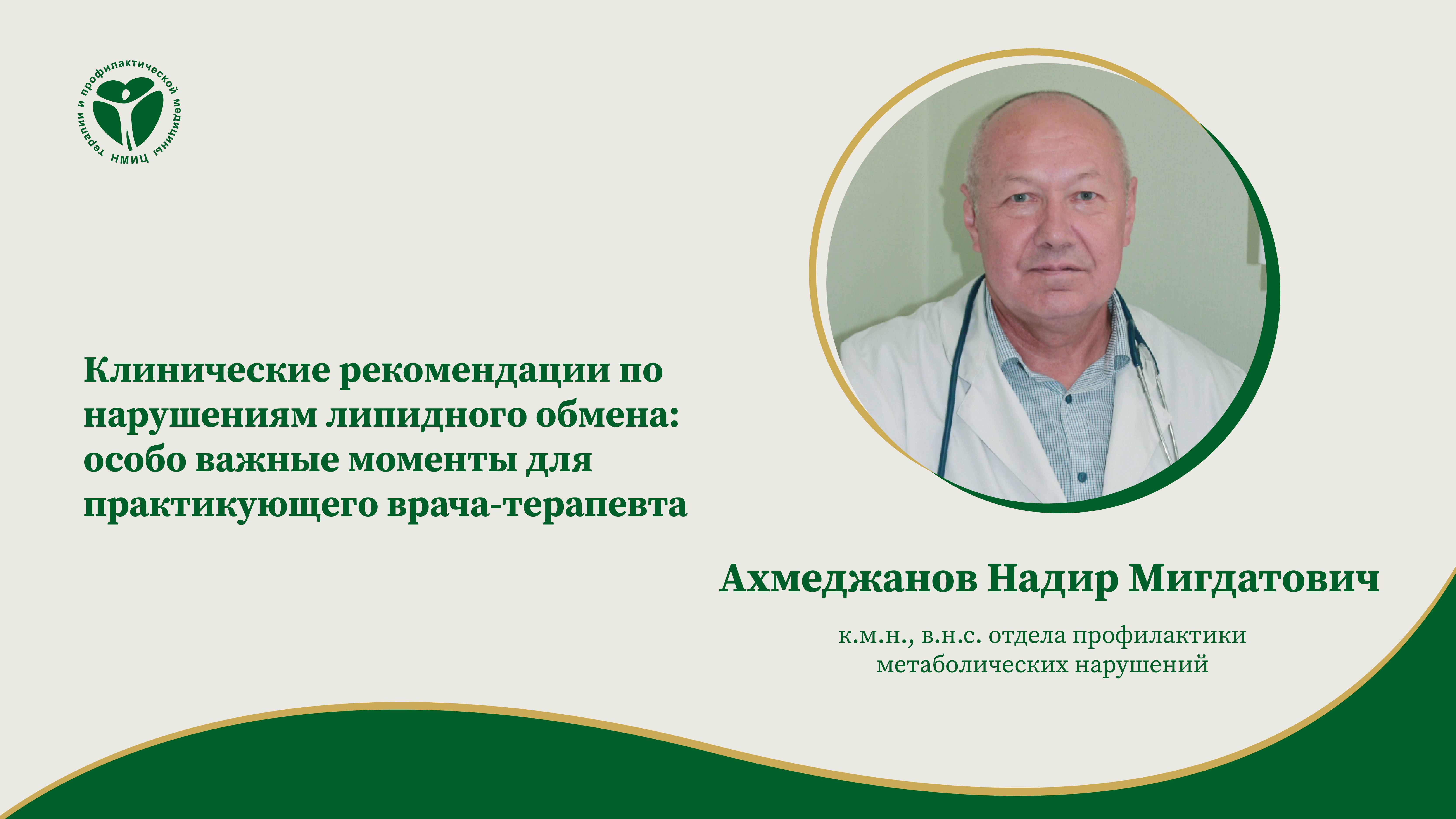 НМИЦ терапии и профилактической медицины

Клинические рекомендации по нарушениям липидного обмена: особо важные моменты для практикующего врача-терапевта

Ахмеджанов Надир Мигдатович

к.м.н., в.н.с. отдела профилактики метаболических нарушений